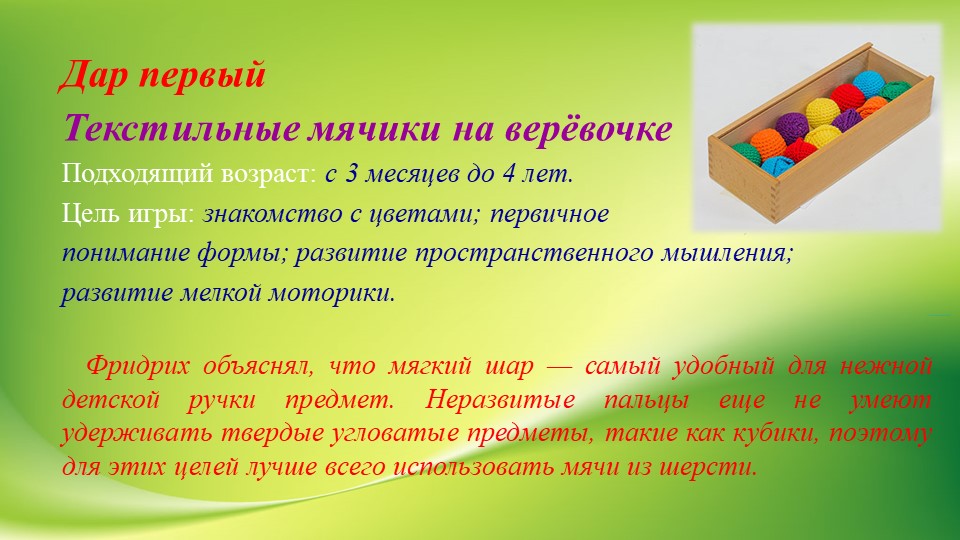 Дар первый

Текстильные мячики на верёвочке

Подходящий возраст: с 3 месяцев до 4 лет.

Цель игры: знакомство с цветами; первичное понимание формы; развитие пространственного мышления; развитие мелкой моторики.

Фридрих объяснял, что мягкий шар — самый удобный для нежной детской ручки предмет. Неразвитые пальцы еще не умеют удерживать твердые угловатые предметы, такие как кубики, поэтому для этих целей лучше всего использовать мячи из шерсти.